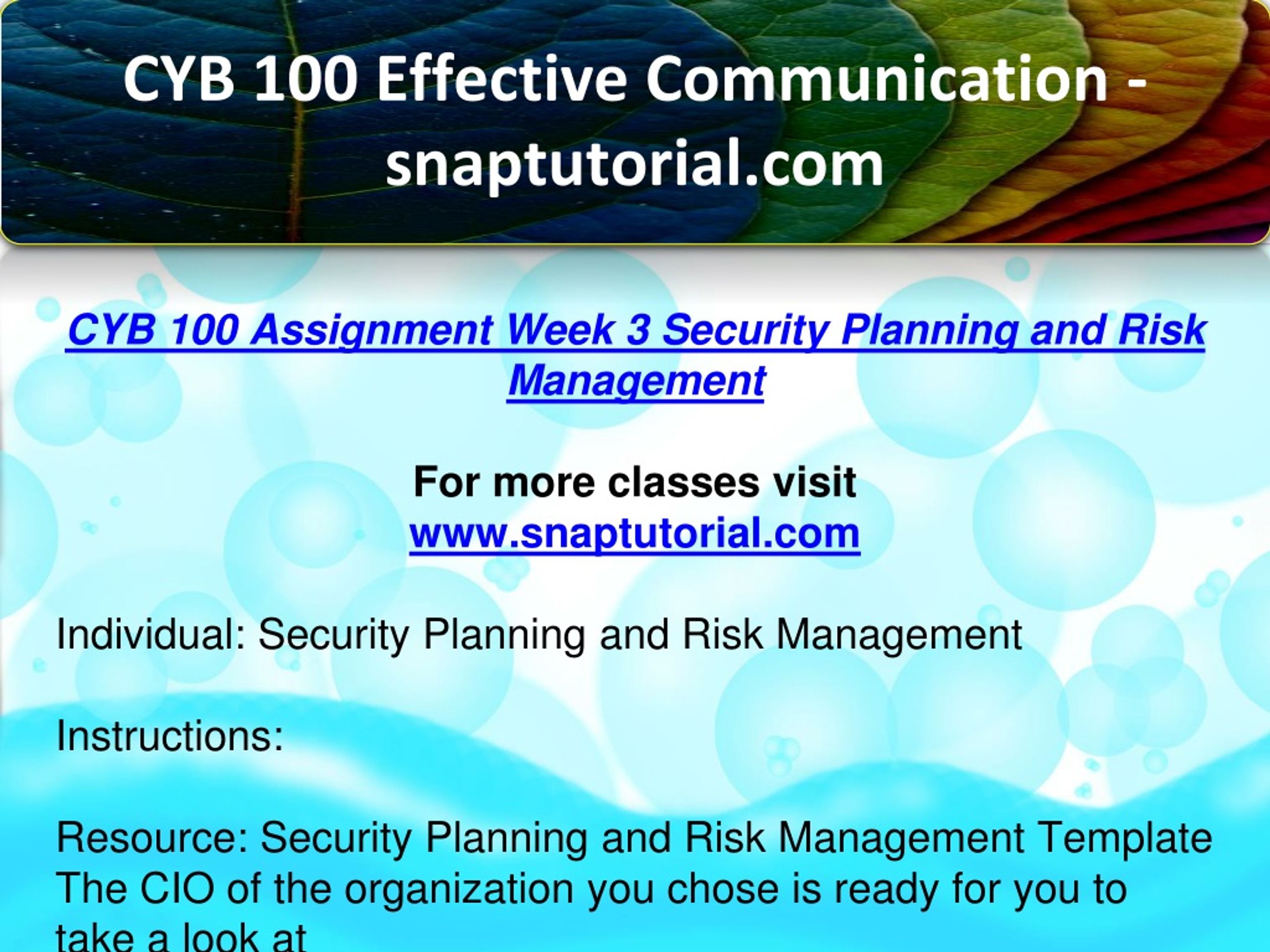 CYB 100 Effective Communication - snaptutorial.com

CYB 100 Assignment Week 3 Security Planning and Risk Management

For more classes visit
www.snaptutorial.com

Individual: Security Planning and Risk Management

Instructions:

Resource: Security Planning and Risk Management Template
The CIO of the organization you chose is ready for you to take a look at